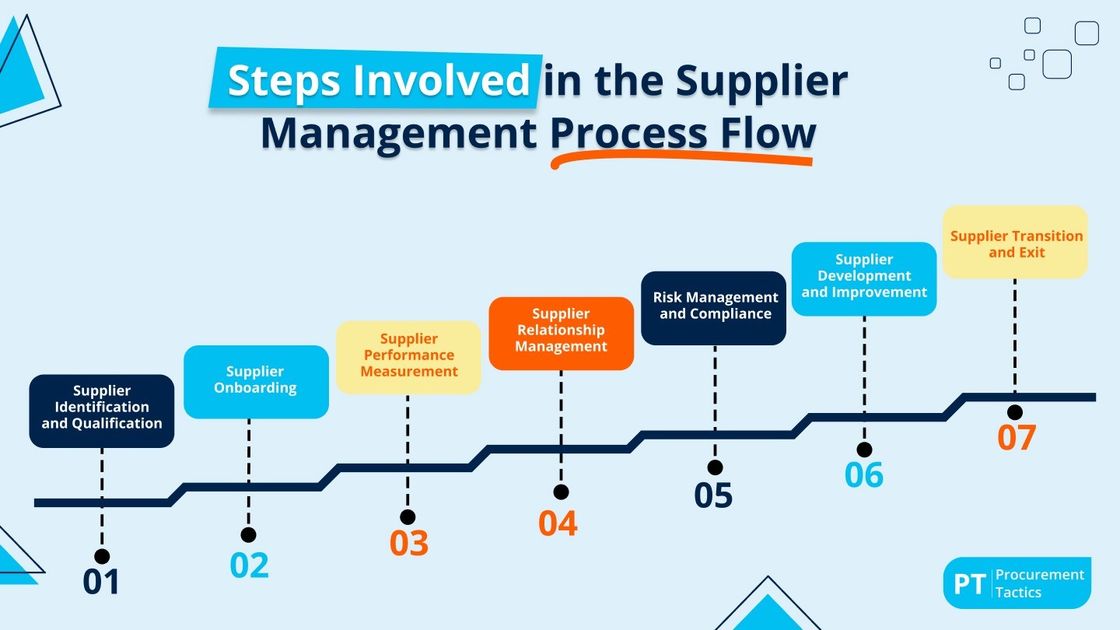 Steps Involved in the Supplier Management Process Flow

Supplier Identification and Qualification
01

Supplier Onboarding
02

Supplier Performance Measurement
03

Supplier Relationship Management
04

Risk Management and Compliance
05

Supplier Development and Improvement
06

Supplier Transition and Exit
07

PT Procurement Tactics